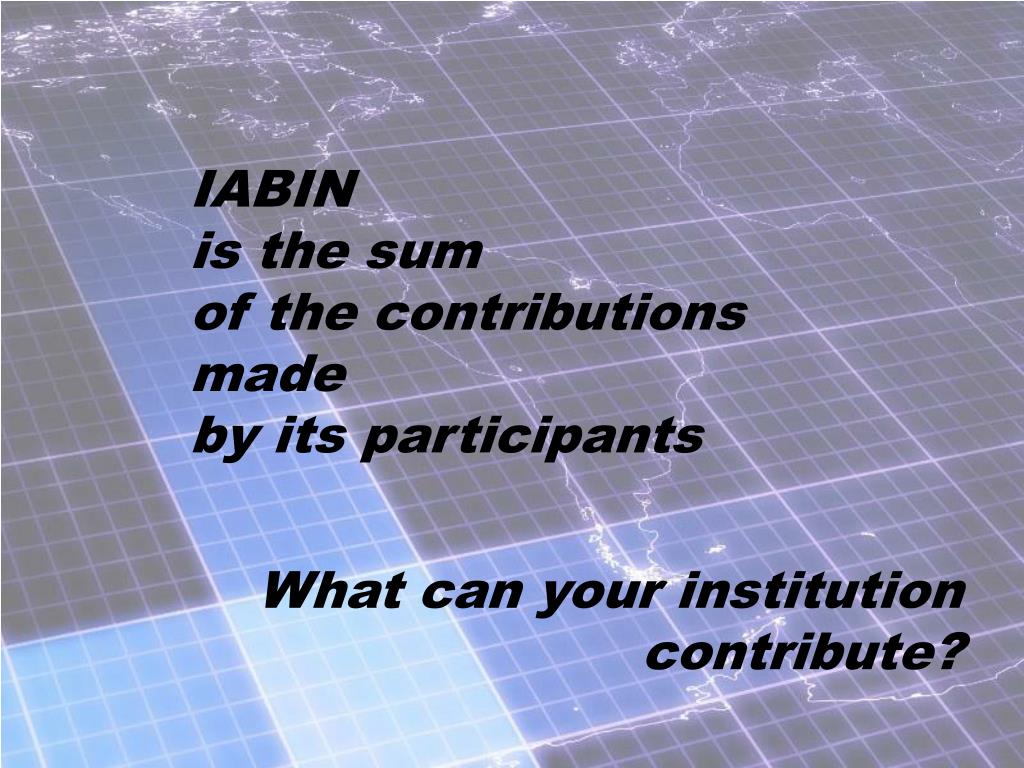 IABIN
is the sum
of the contributions
made
by its participants

What can your institution contribute?